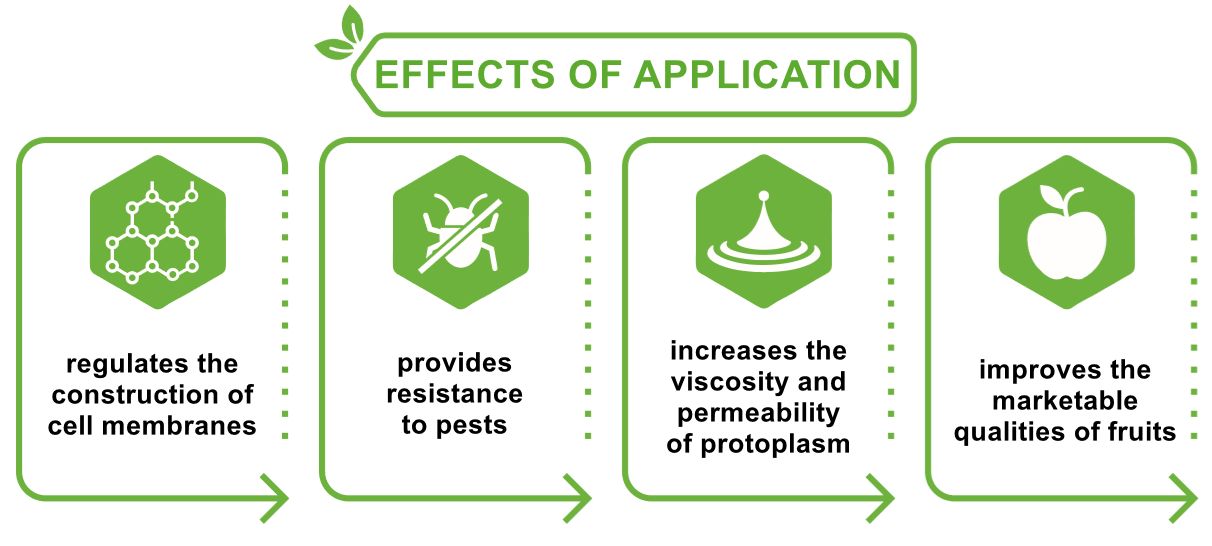 EFFECTS OF APPLICATION

regulates the construction of cell membranes

provides resistance to pests

increases the viscosity and permeability of protoplasm

improves the marketable qualities of fruits